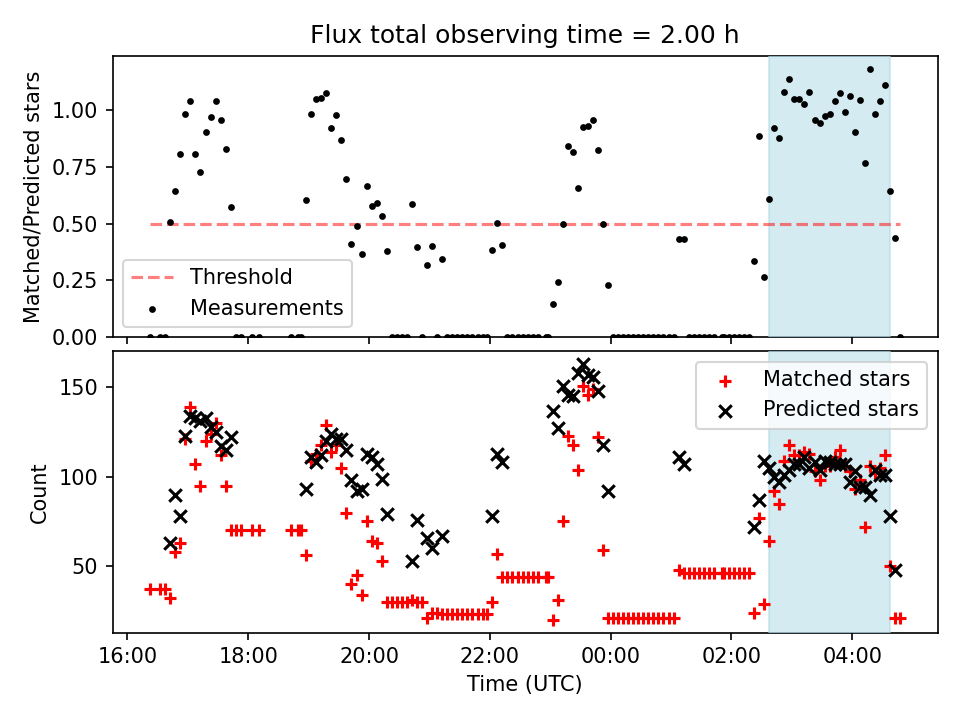 Flux total observing time = 2.00 h

Matched/Predicted stars

1.00
0.75
0.50
0.25
0.00

Threshold
Measurements

Count

150
100
50

Matched stars
Predicted stars

16:00
18:00
20:00
22:00
00:00
02:00
04:00

Time (UTC)